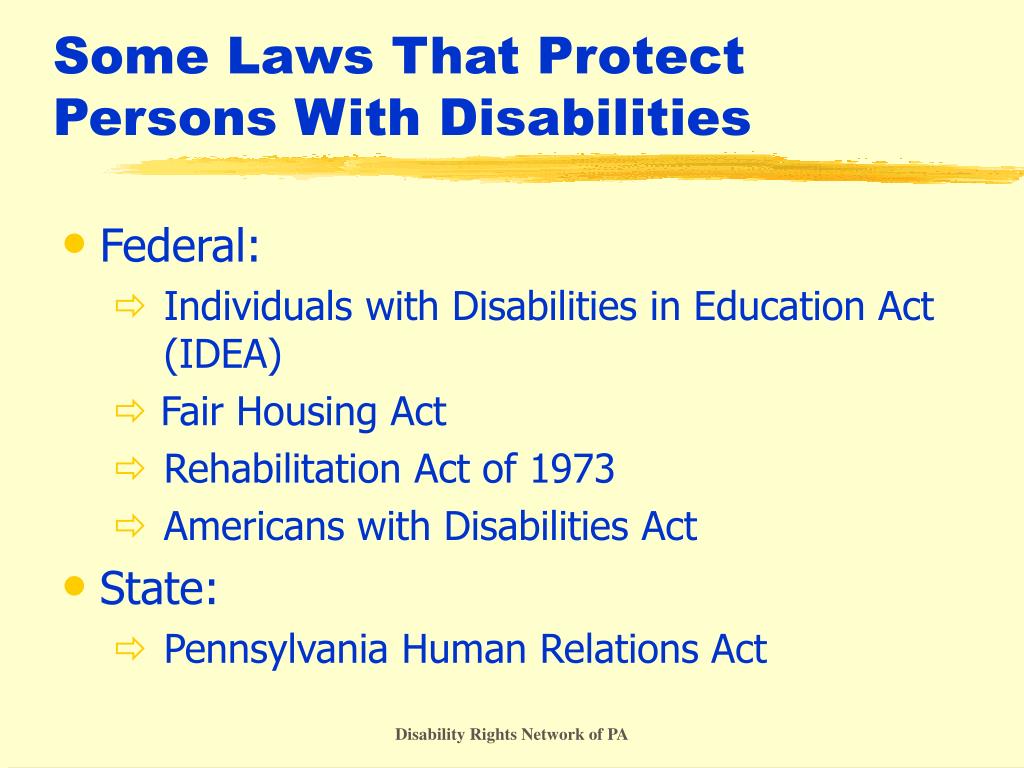 Some Laws That Protect Persons With Disabilities

• Federal:
⇨ Individuals with Disabilities in Education Act (IDEA)
⇨ Fair Housing Act
⇨ Rehabilitation Act of 1973
⇨ Americans with Disabilities Act

• State:
⇨ Pennsylvania Human Relations Act

Disability Rights Network of PA